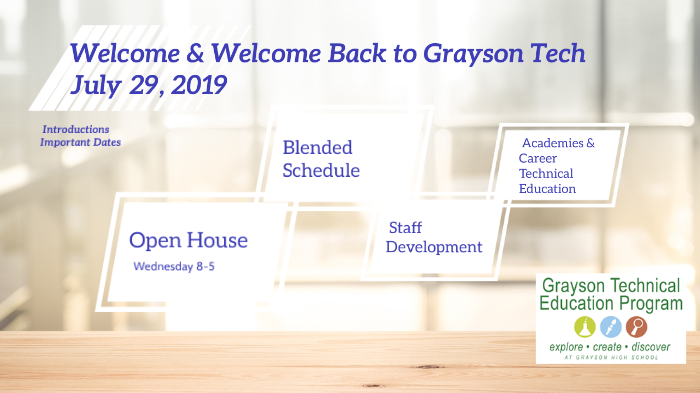 Welcome & Welcome Back to Grayson Tech
July 29, 2019

Introductions
Important Dates

Blended Schedule

Academies & Career Technical Education

Open House
Wednesday 8-5

Staff Development

Grayson Technical Education Program
explore • create • discover
AT GRAYSON HIGH SCHOOL